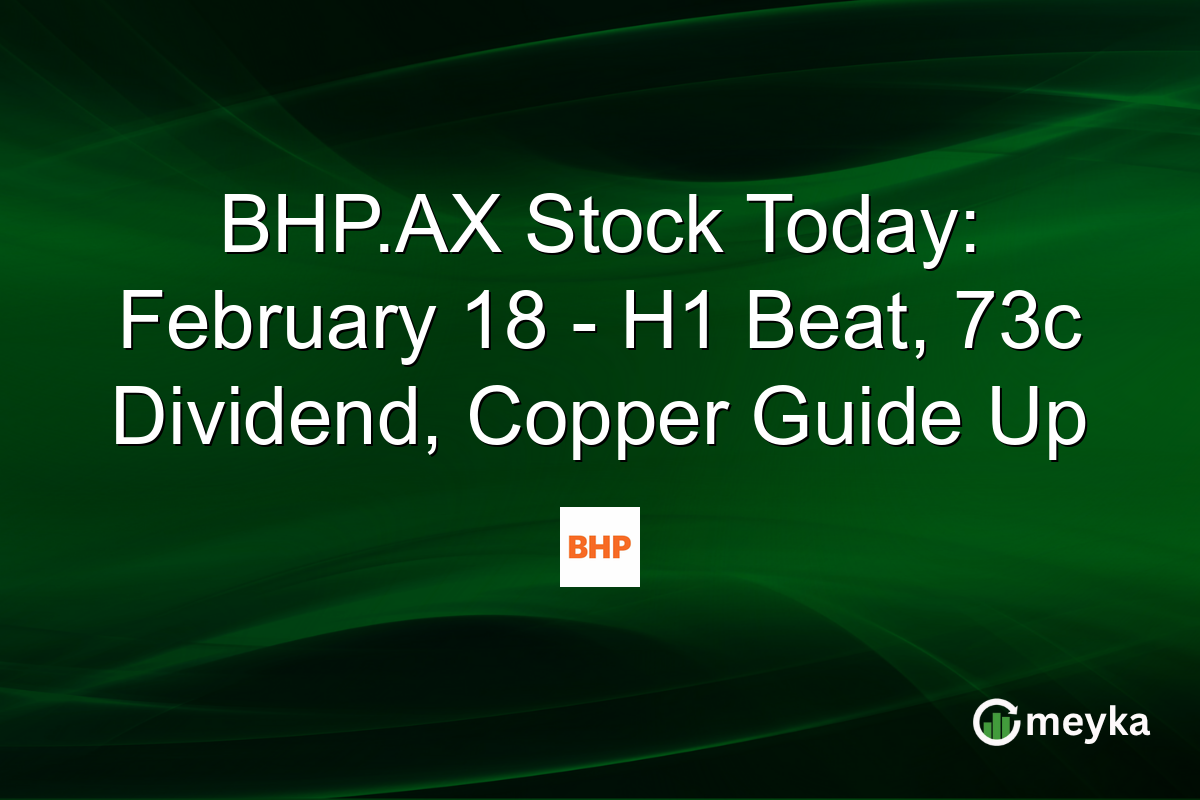 BHP.AX Stock Today: February 18 - H1 Beat, 73c Dividend, Copper Guide Up

BHP

meyka